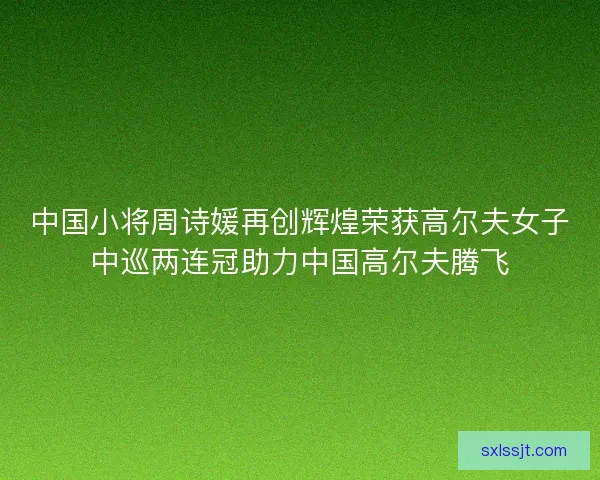 中国小将周诗媛再创辉煌荣获高尔夫女子中巡两连冠助力中国高尔夫腾飞

sxlssjt.com